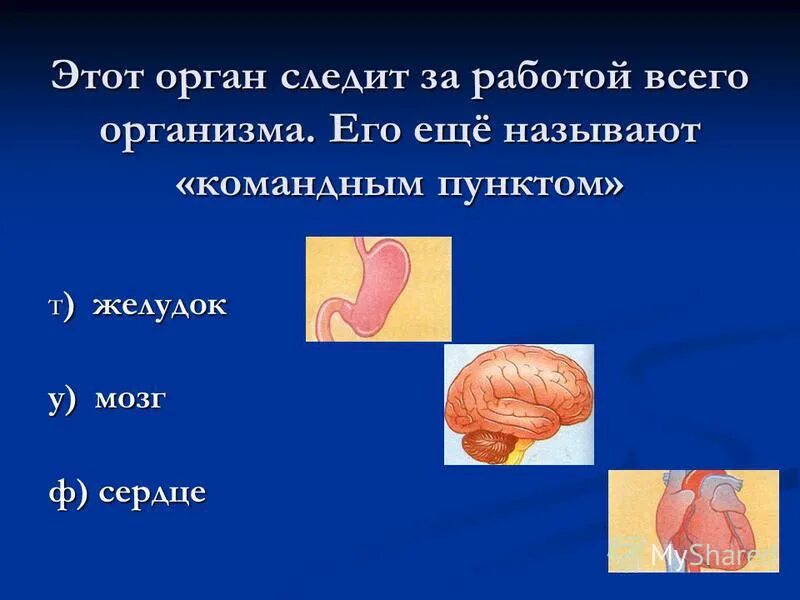 Этот орган следит за работой всего организма. Его ещё называют «командным пунктом»

т) желудок

у) мозг

ф) сердце

MyShared